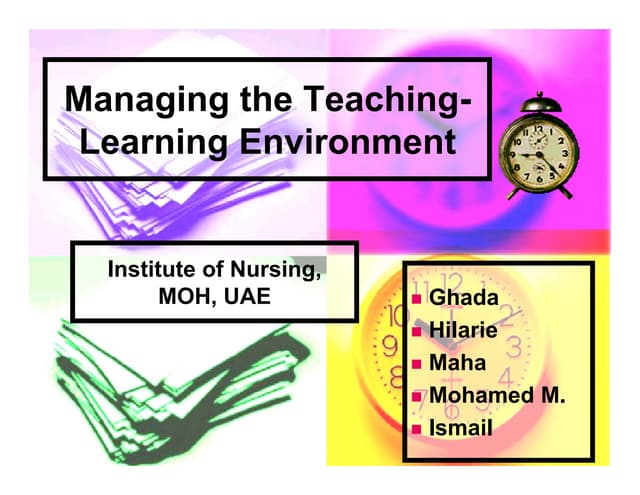 Managing the Teaching-Learning Environment

Institute of Nursing, MOH, UAE

- Ghada
- Hilarie
- Maha
- Mohamed M.
- Ismail